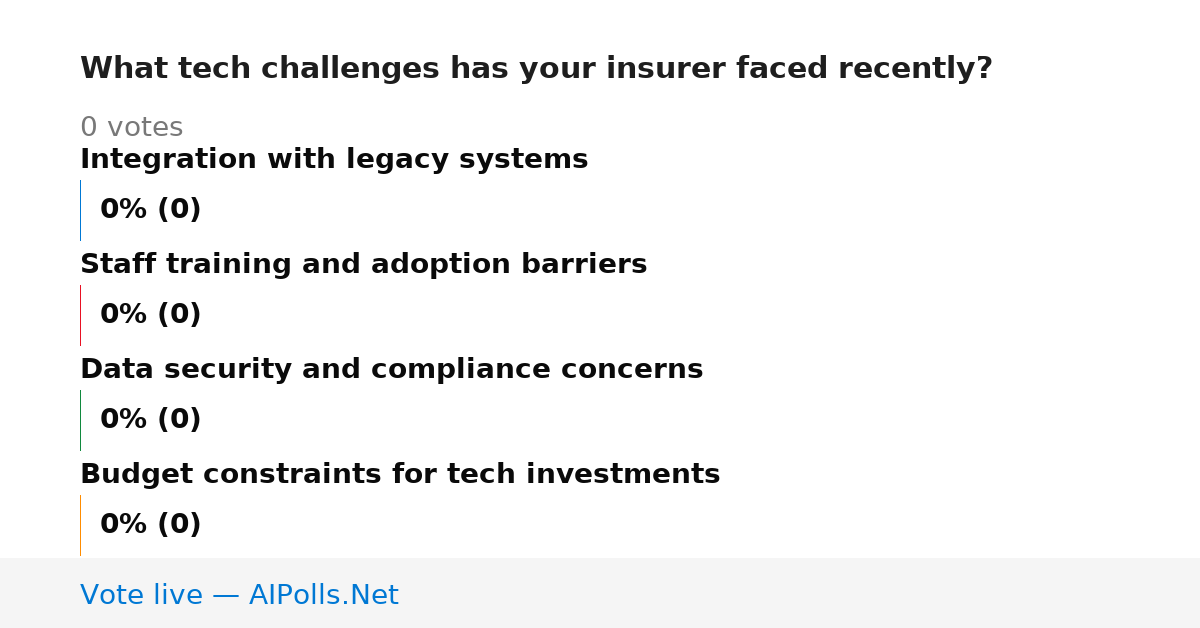 What tech challenges has your insurer faced recently?

0 votes

Integration with legacy systems

0% (0)

Staff training and adoption barriers

0% (0)

Data security and compliance concerns

0% (0)

Budget constraints for tech investments

0% (0)

Vote live — AIPolls.Net